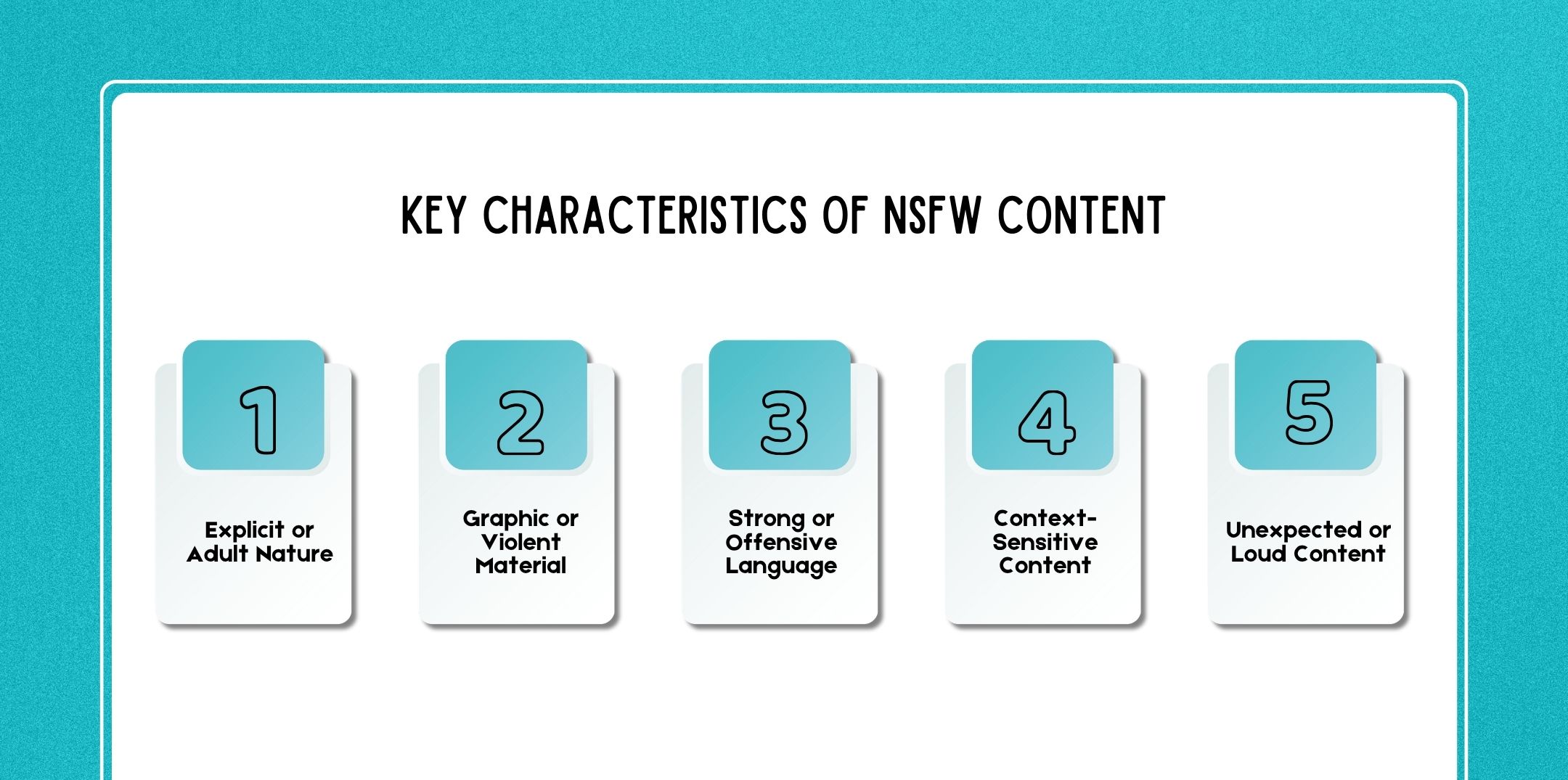 KEY CHARACTERISTICS OF NSFW CONTENT

1

Explicit or Adult Nature

2

Graphic or Violent Material

3

Strong or Offensive Language

4

Context-Sensitive Content

5

Unexpected or Loud Content